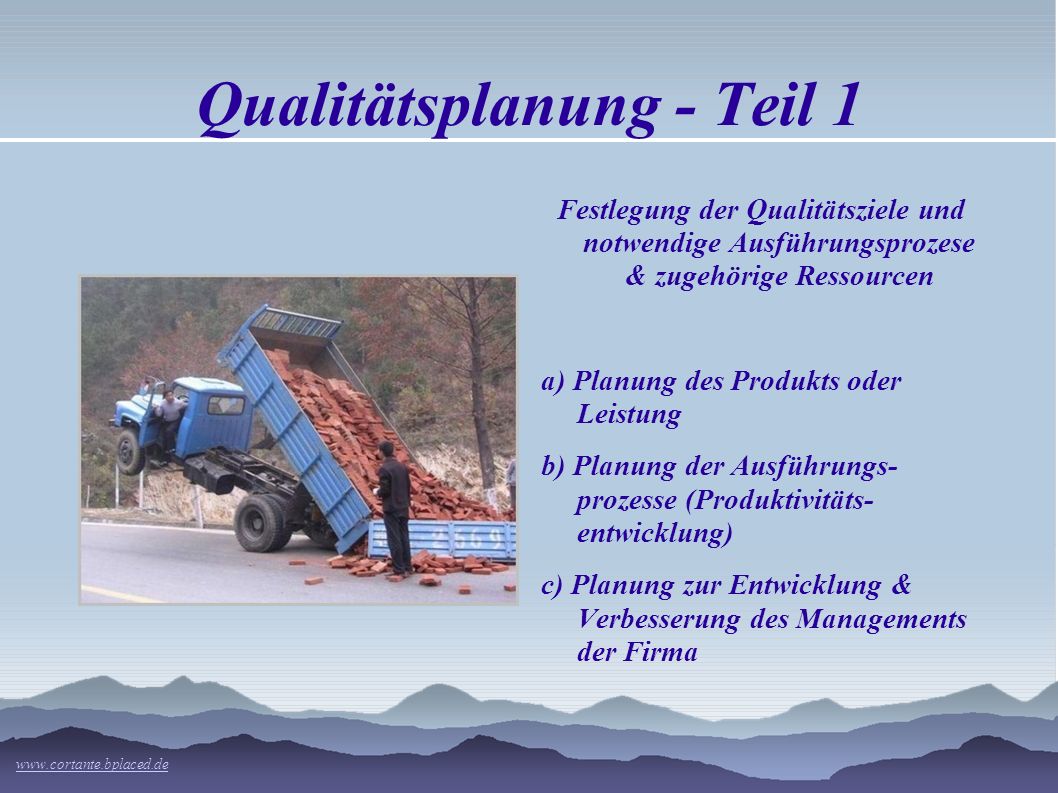 Qualitätsplanung - Teil 1

Festlegung der Qualitätsziele und notwendige Ausführungsprozese & zugehörige Ressourcen

a) Planung des Produkts oder Leistung

b) Planung der Ausführungsprozesse (Produktivitätsentwicklung)

c) Planung zur Entwicklung & Verbesserung des Managements der Firma

www.cortante.bplaced.de